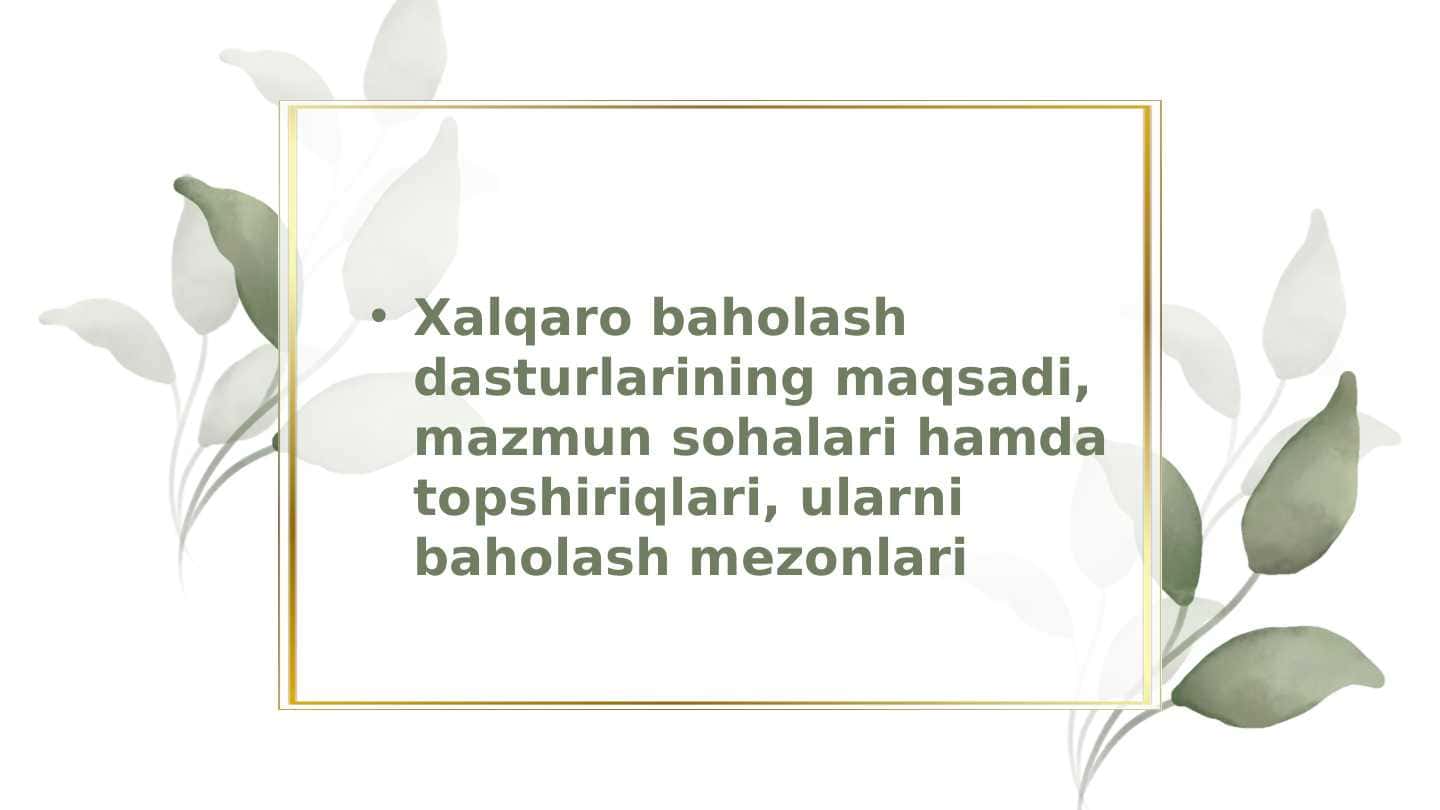 • Xalqaro baholash dasturlarining maqsadi, mazmun sohalari hamda topshiriqlari, ularni baholash mezonlari